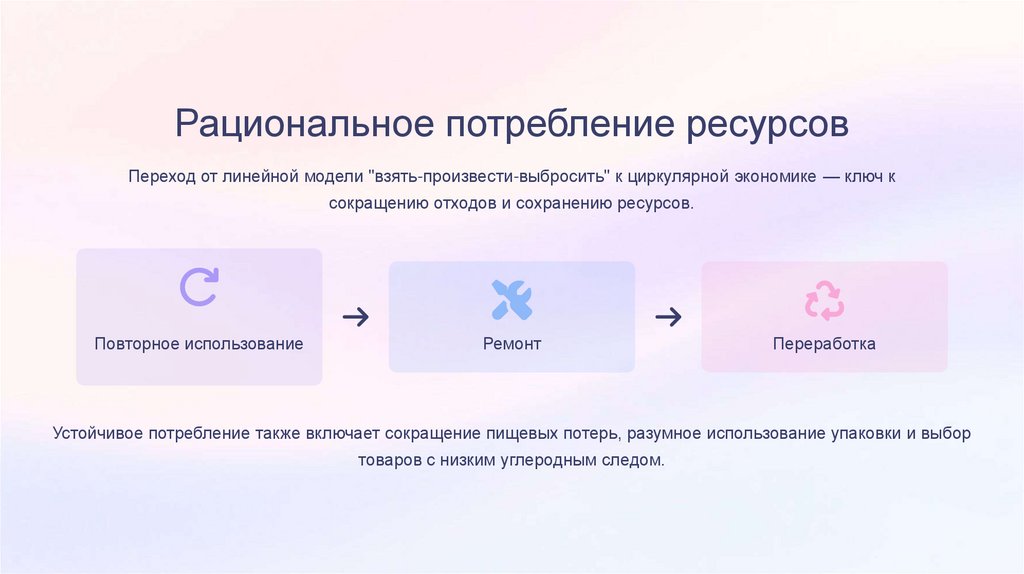 Рациональное потребление ресурсов

Переход от линейной модели "взять-произвести-выбросить" к циркулярной экономике — ключ к сокращению отходов и сохранению ресурсов.

Повторное использование

Ремонт

Переработка

Устойчивое потребление также включает сокращение пищевых потерь, разумное использование упаковки и выбор товаров с низким углеродным следом.